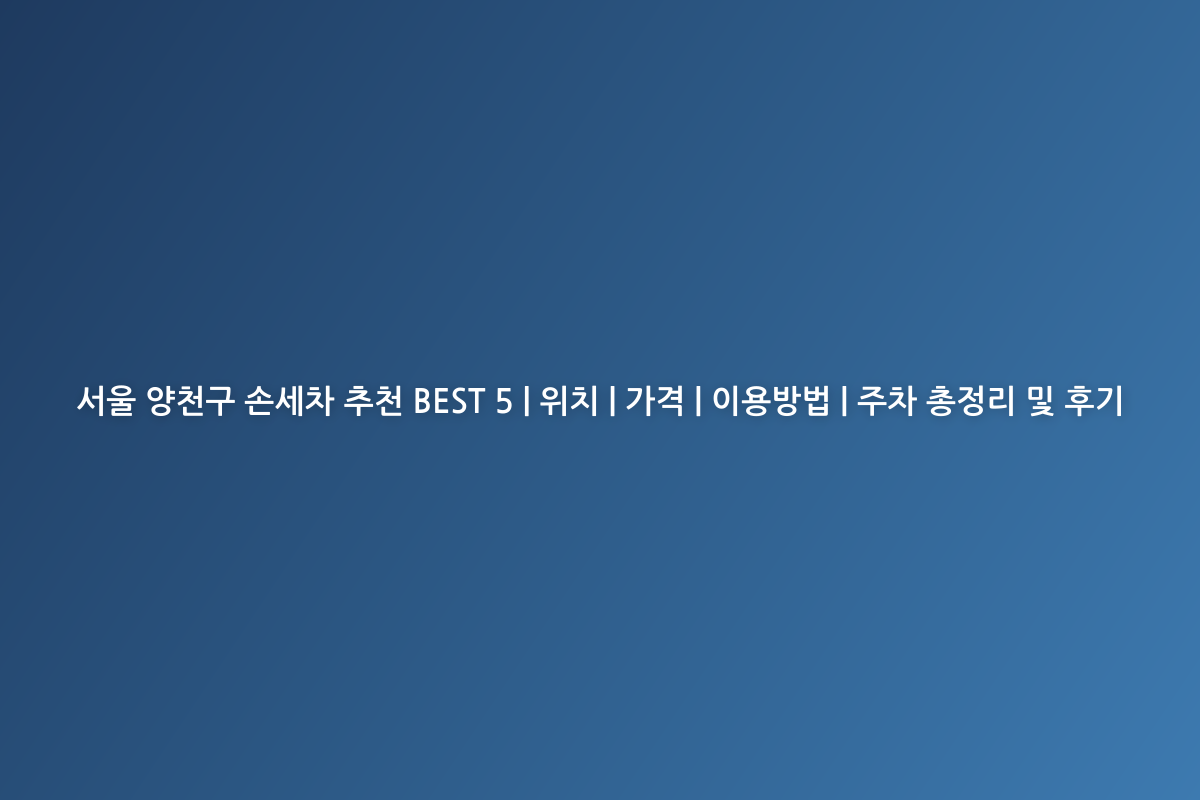 서울 양천구 손세차 추천 BEST 5 | 위치 | 가격 | 이용방법 | 주차 총정리 및 후기